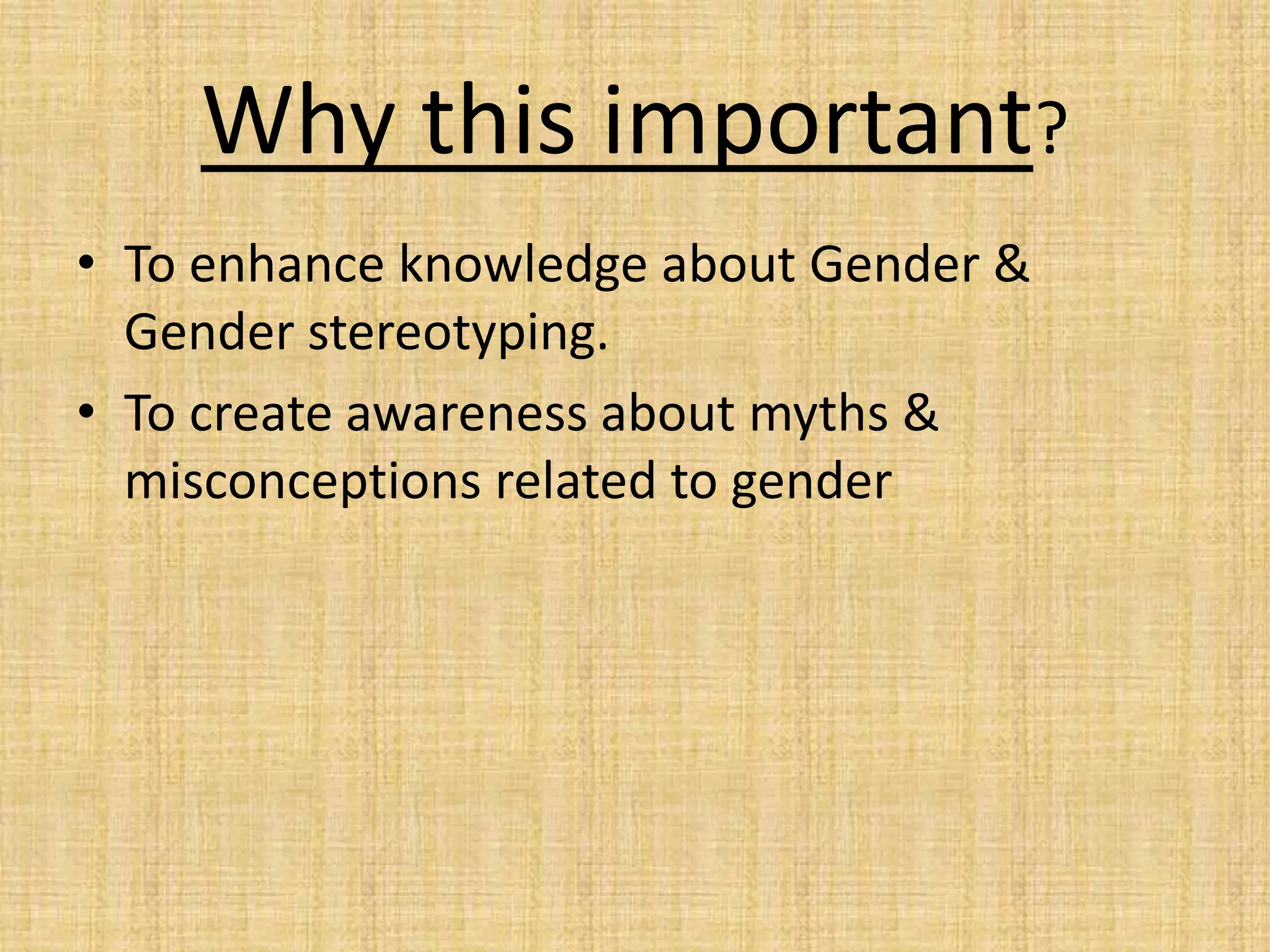 Why this important?

• To enhance knowledge about Gender & Gender stereotyping.

• To create awareness about myths & misconceptions related to gender